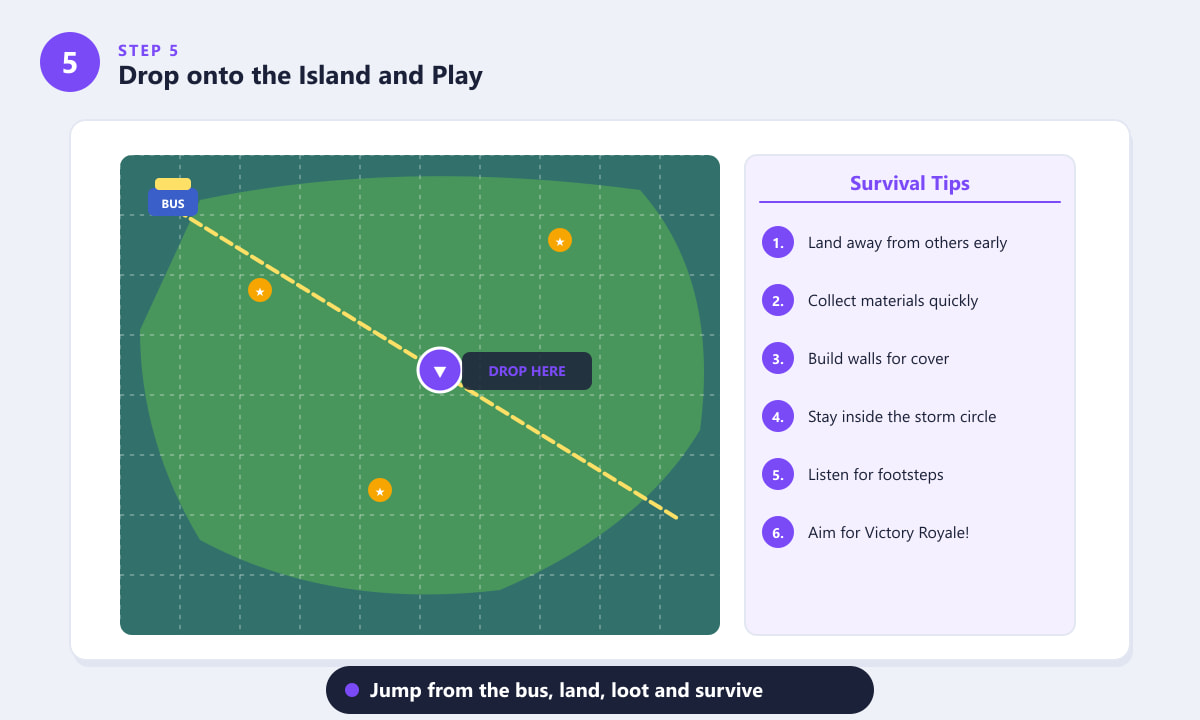 5

STEP 5

Drop onto the Island and Play

BUS

DROP HERE

Survival Tips

1. Land away from others early

2. Collect materials quickly

3. Build walls for cover

4. Stay inside the storm circle

5. Listen for footsteps

6. Aim for Victory Royale!

Jump from the bus, land, loot and survive